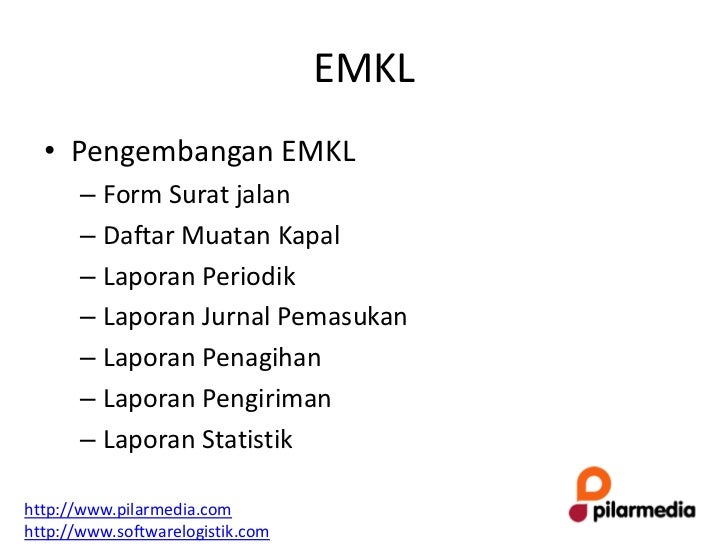 EMKL

• Pengembangan EMKL
– Form Surat jalan
– Daftar Muatan Kapal
– Laporan Periodik
– Laporan Jurnal Pemasukan
– Laporan Penagihan
– Laporan Pengiriman
– Laporan Statistik

http://www.pilarmedia.com
http://www.softwarelogistik.com

pilarmedia